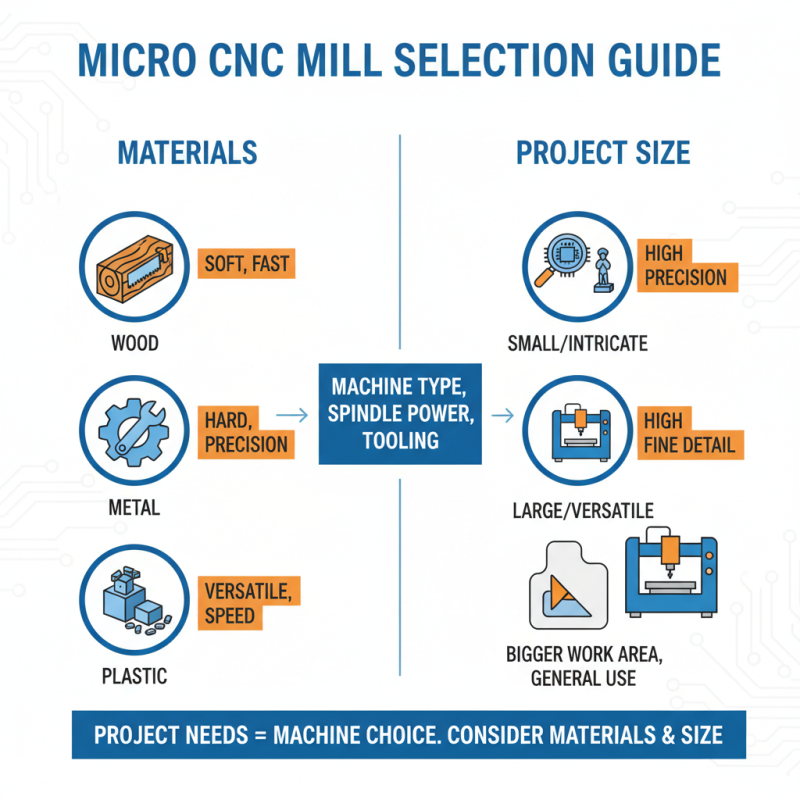 MICRO CNC MILL SELECTION GUIDE

MATERIALS

SOFT, FAST

WOOD

HARD, PRECISION

METAL

VERSATILE, SPEED

PLASTIC

MACHINE TYPE, SPINDLE POWER, TOOLING

PROJECT SIZE

HIGH PRECISION

SMALL/INTRICATE

HIGH FINE DETAIL

LARGE/VERSATILE

BIGGER WORK AREA, GENERAL USE

PROJECT NEEDS = MACHINE CHOICE. CONSIDER MATERIALS & SIZE